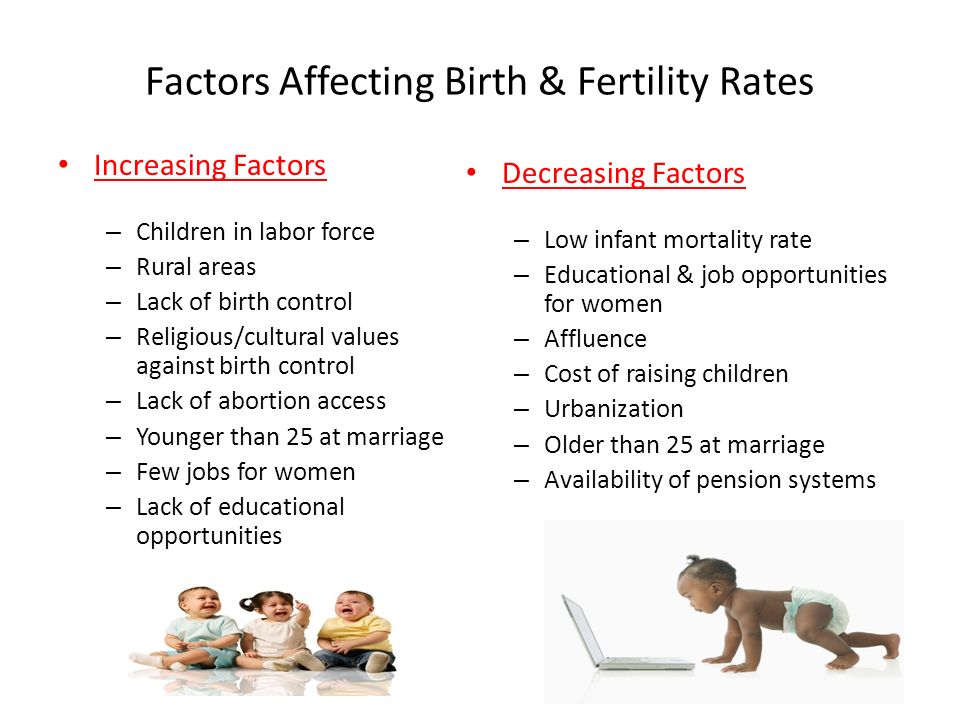 Factors Affecting Birth & Fertility Rates

• Increasing Factors

– Children in labor force
– Rural areas
– Lack of birth control
– Religious/cultural values against birth control
– Lack of abortion access
– Younger than 25 at marriage
– Few jobs for women
– Lack of educational opportunities

• Decreasing Factors

– Low infant mortality rate
– Educational & job opportunities for women
– Affluence
– Cost of raising children
– Urbanization
– Older than 25 at marriage
– Availability of pension systems